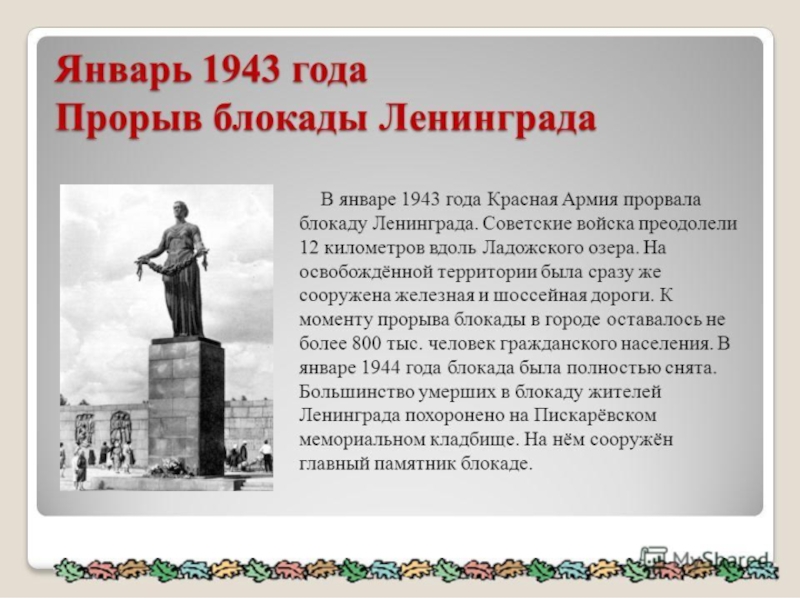 Январь 1943 года
Прорыв блокады Ленинграда

В январе 1943 года Красная Армия прорвала блокаду Ленинграда. Советские войска преодолели 12 километров вдоль Ладожского озера. На освобождённой территории была сразу же сооружена железная и шоссейная дороги. К моменту прорыва блокады в городе оставалось не более 800 тыс. человек гражданского населения. В январе 1944 года блокада была полностью снята. Большинство умерших в блокаду жителей Ленинграда похоронено на Пискарёвском мемориальном кладбище. На нём сооружён главный памятник блокаде.

MyShared